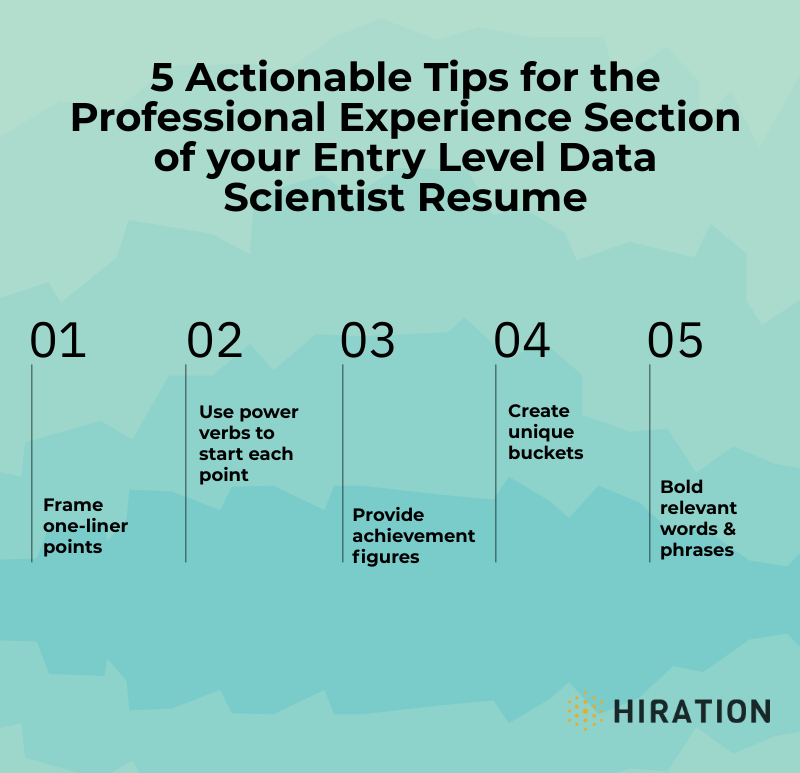 5 Actionable Tips for the Professional Experience Section of your Entry Level Data Scientist Resume

01

Frame one-liner points

02

Use power verbs to start each point

03

Provide achievement figures

04

Create unique buckets

05

Bold relevant words & phrases

HIRATION